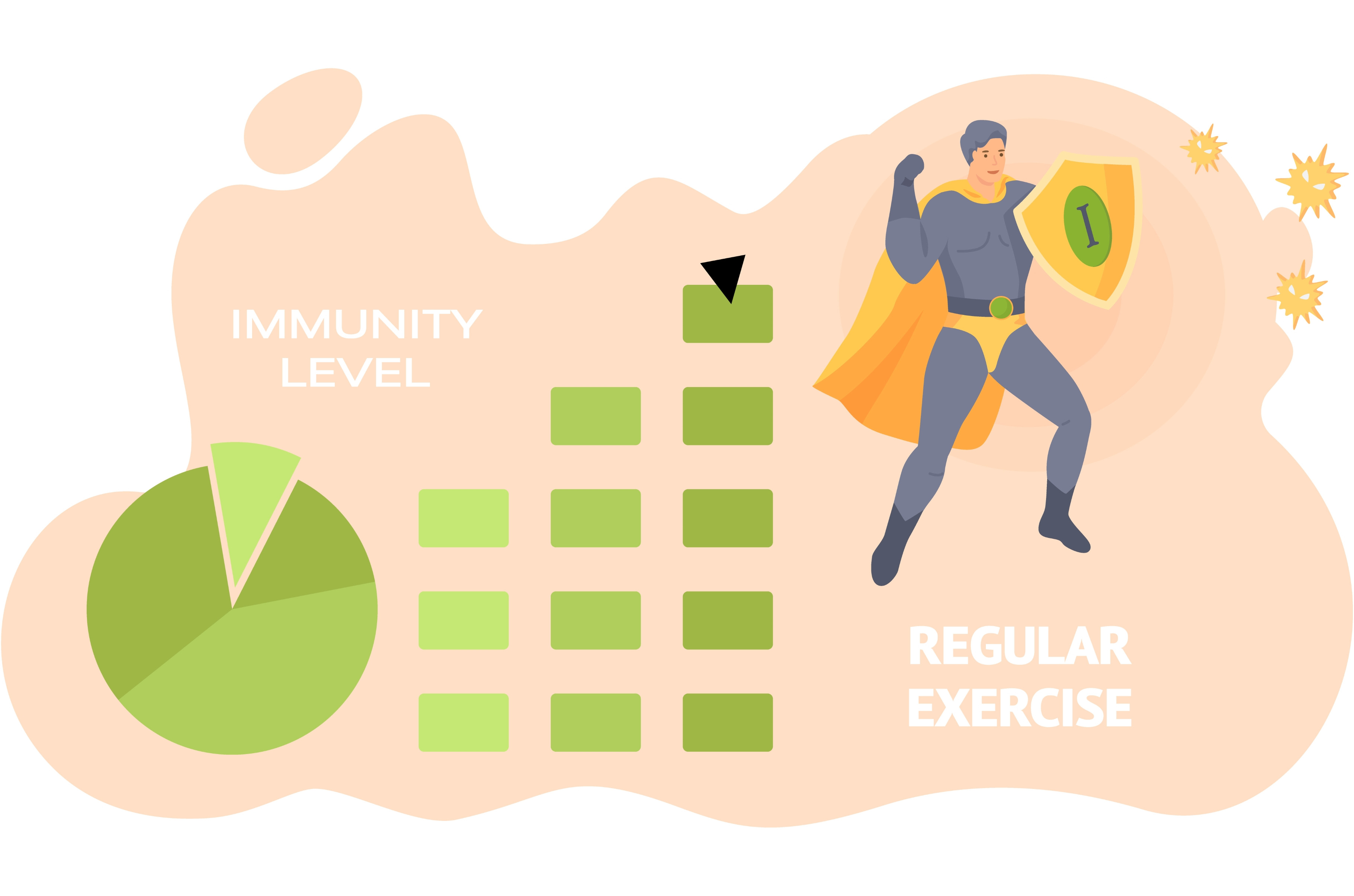 IMMUNITY LEVEL

I

REGULAR EXERCISE